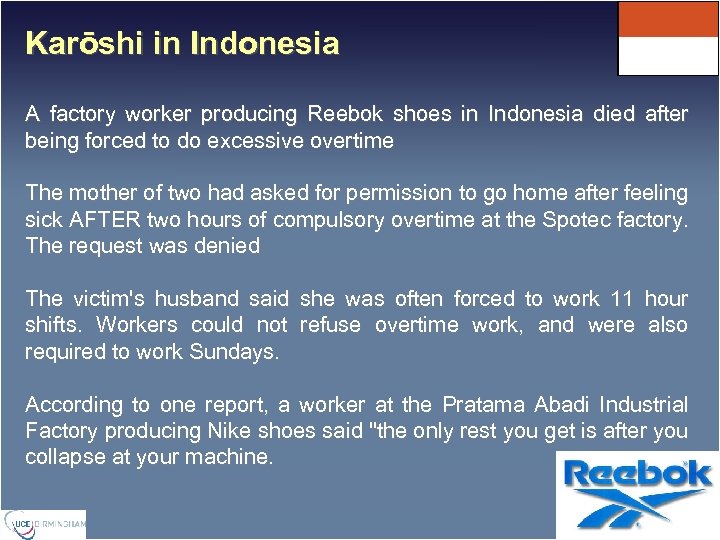 Karōshi in Indonesia

A factory worker producing Reebok shoes in Indonesia died after being forced to do excessive overtime

The mother of two had asked for permission to go home after feeling sick AFTER two hours of compulsory overtime at the Spotec factory. The request was denied

The victim's husband said she was often forced to work 11 hour shifts. Workers could not refuse overtime work, and were also required to work Sundays.

According to one report, a worker at the Pratama Abadi Industrial Factory producing Nike shoes said "the only rest you get is after you collapse at your machine.

Reebok

UCE BIRMINGHAM